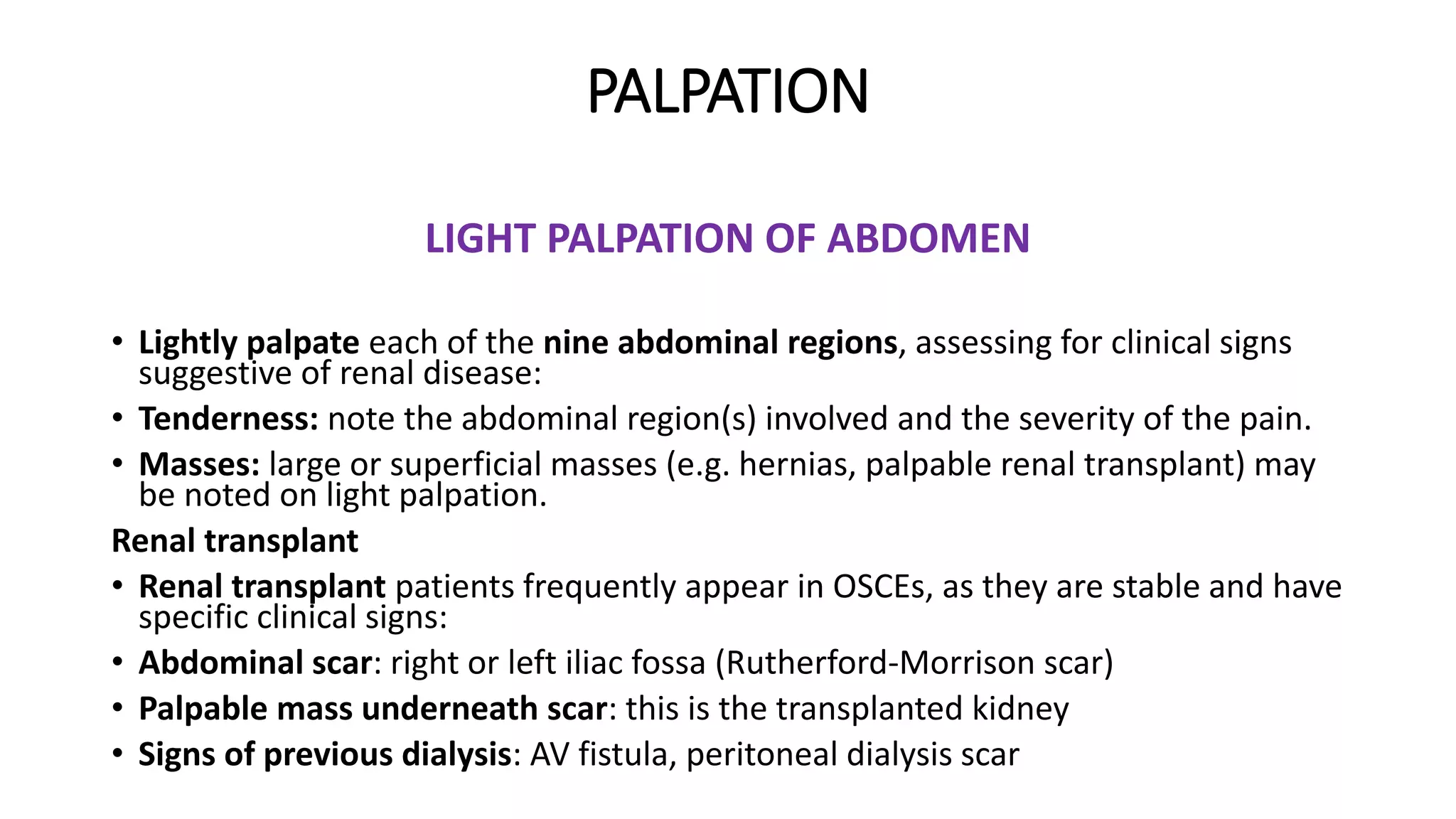 PALPATION

LIGHT PALPATION OF ABDOMEN

• Lightly palpate each of the nine abdominal regions, assessing for clinical signs suggestive of renal disease:
• Tenderness: note the abdominal region(s) involved and the severity of the pain.
• Masses: large or superficial masses (e.g. hernias, palpable renal transplant) may be noted on light palpation.

Renal transplant
• Renal transplant patients frequently appear in OSCEs, as they are stable and have specific clinical signs:
• Abdominal scar: right or left iliac fossa (Rutherford-Morrison scar)
• Palpable mass underneath scar: this is the transplanted kidney
• Signs of previous dialysis: AV fistula, peritoneal dialysis scar